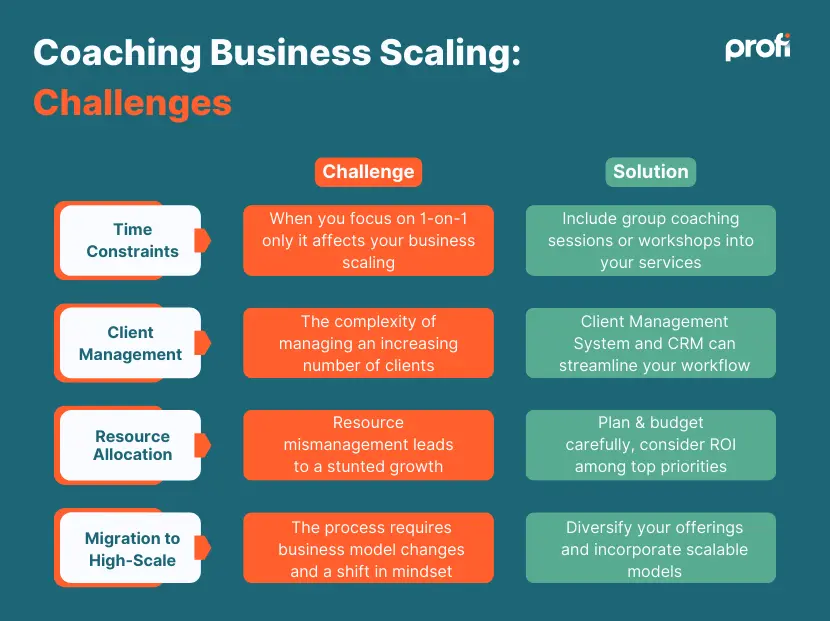 Coaching Business Scaling: Challenges

profi

| | Challenge | Solution |
|---|---|---|
| Time Constraints | When you focus on 1-on-1 only it affects your business scaling | Include group coaching sessions or workshops into your services |
| Client Management | The complexity of managing an increasing number of clients | Client Management System and CRM can streamline your workflow |
| Resource Allocation | Resource mismanagement leads to a stunted growth | Plan & budget carefully, consider ROI among top priorities |
| Migration to High-Scale | The process requires business model changes and a shift in mindset | Diversify your offerings and incorporate scalable models |